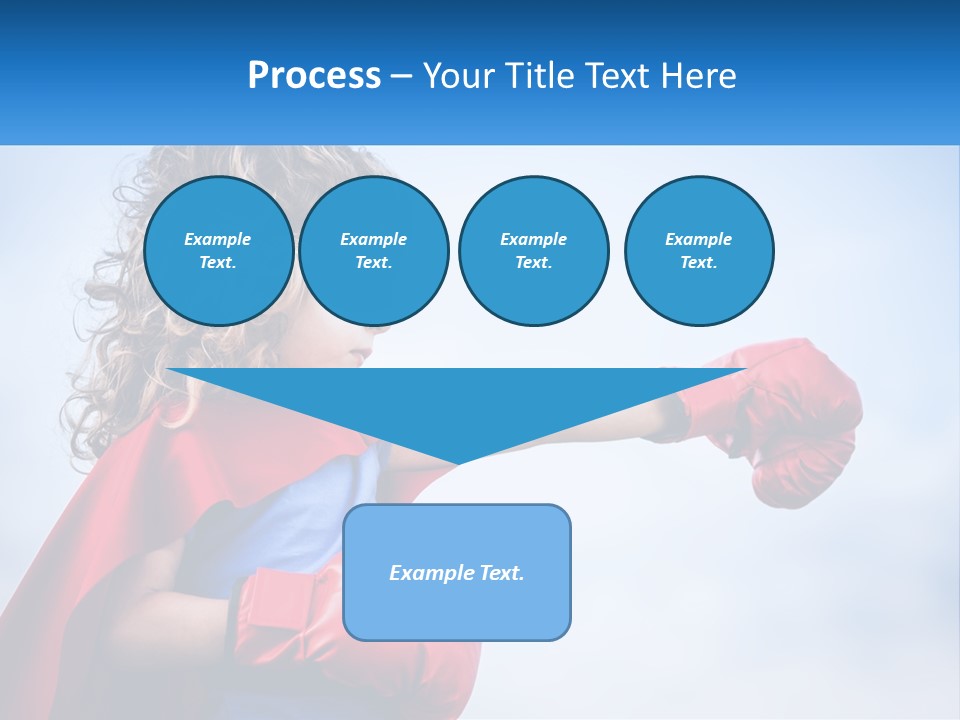 Process – Your Title Text Here

Example Text.

Example Text.

Example Text.

Example Text.

Example Text.